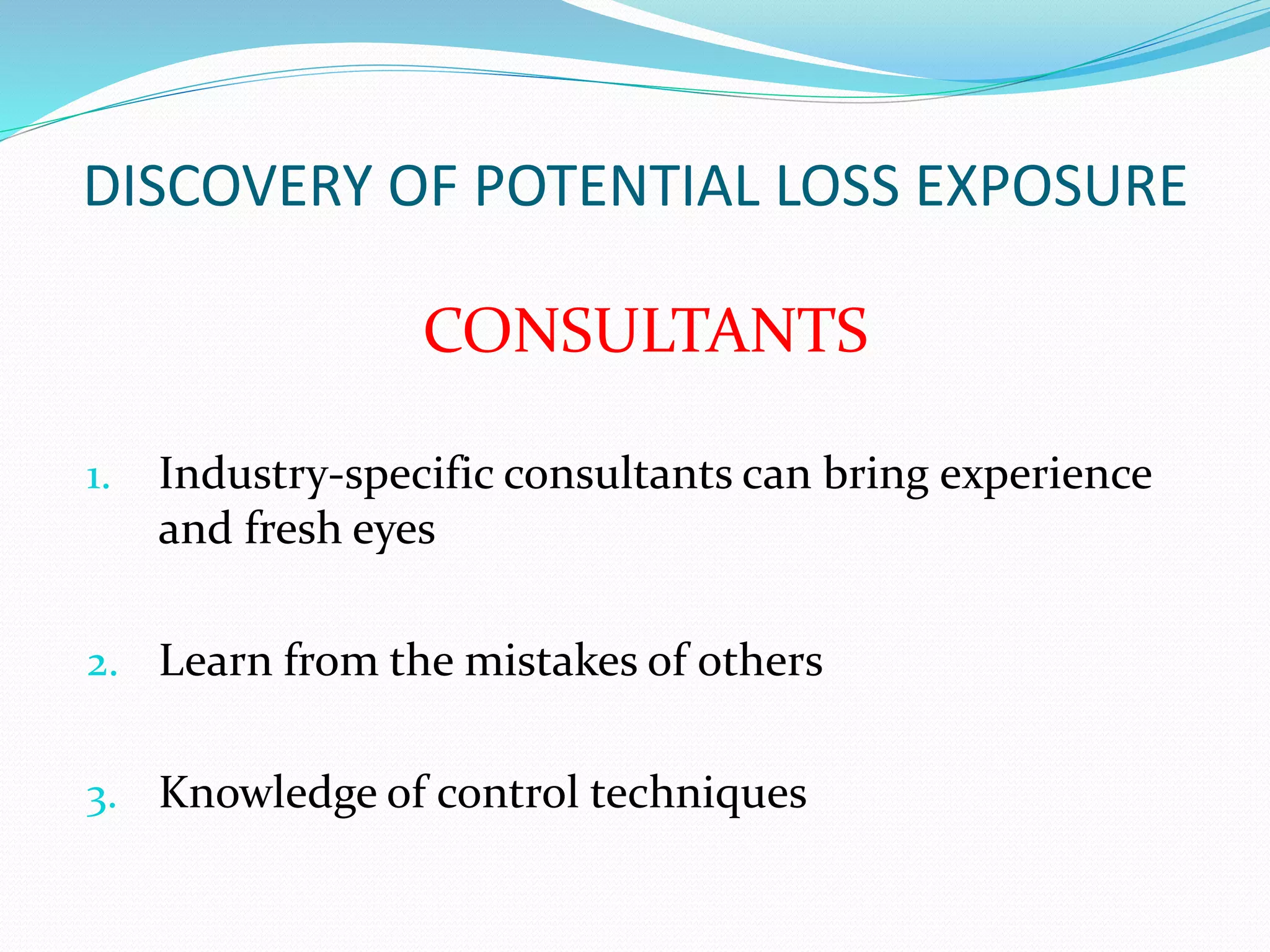 DISCOVERY OF POTENTIAL LOSS EXPOSURE

CONSULTANTS

1. Industry-specific consultants can bring experience and fresh eyes

2. Learn from the mistakes of others

3. Knowledge of control techniques